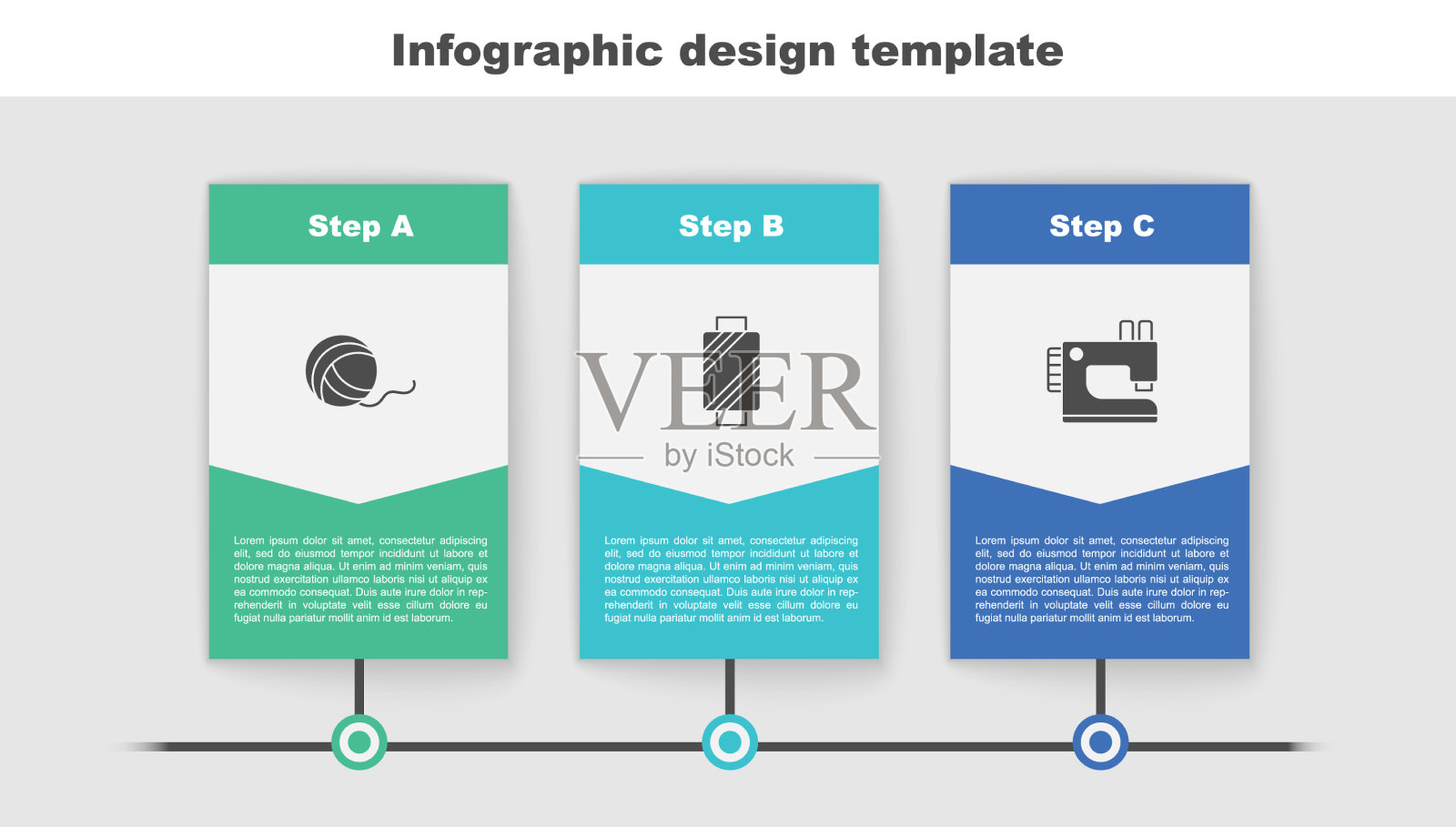 Infographic design template

Step A

Lorem ipsum dolor sit amet, consectetur adipiscing elit, sed do eiusmod tempor incididunt ut labore et dolore magna aliqua. Ut enim ad minim veniam, quis nostrud exercitation ullamco laboris nisi ut aliquip ex ea commodo consequat. Duis aute irure dolor in reprehenderit in voluptate velit esse cillum dolore eu fugiat nulla pariatur mollit anim id est laborum.

Step B

VEER
by iStock

Lorem ipsum dolor sit amet, consectetur adipiscing elit, sed do eiusmod tempor incididunt ut labore et dolore magna aliqua. Ut enim ad minim veniam, quis nostrud exercitation ullamco laboris nisi ut aliquip ex ea commodo consequat. Duis aute irure dolor in reprehenderit in voluptate velit esse cillum dolore eu fugiat nulla pariatur mollit anim id est laborum.

Step C

Lorem ipsum dolor sit amet, consectetur adipiscing elit, sed do eiusmod tempor incididunt ut labore et dolore magna aliqua. Ut enim ad minim veniam, quis nostrud exercitation ullamco laboris nisi ut aliquip ex ea commodo consequat. Duis aute irure dolor in reprehenderit in voluptate velit esse cillum dolore eu fugiat nulla pariatur mollit anim id est laborum.